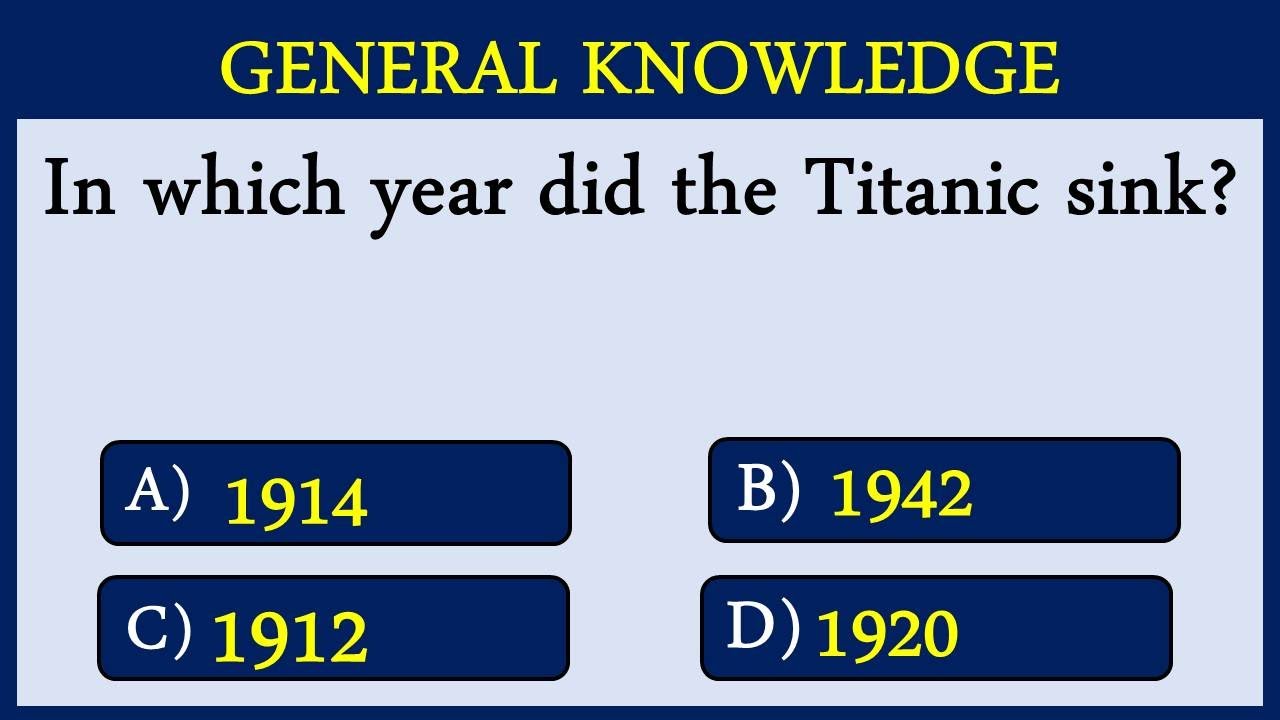 GENERAL KNOWLEDGE

In which year did the Titanic sink?

A) 1914

B) 1942

C) 1912

D) 1920